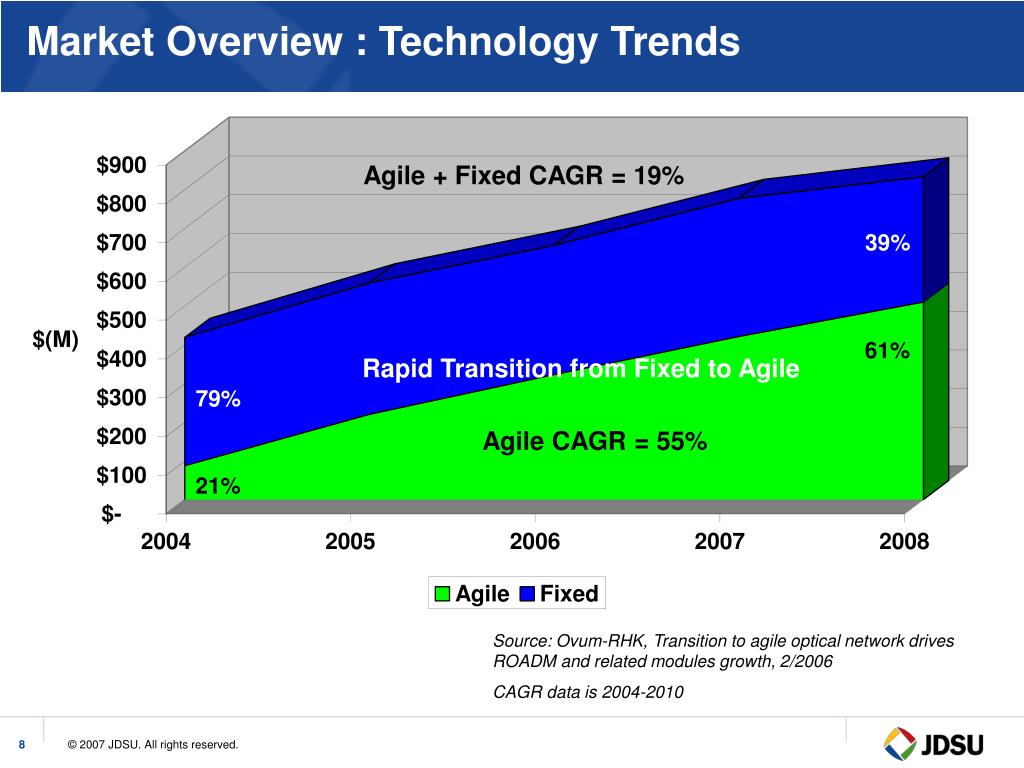 Market Overview : Technology Trends

$900
$800
$700
$600
$500
$400
$300
$200
$100
$-

$(M)

Agile + Fixed CAGR = 19%

39%

61%

Rapid Transition from Fixed to Agile

79%

Agile CAGR = 55%

21%

2004 2005 2006 2007 2008

Agile Fixed

Source: Ovum-RHK, Transition to agile optical network drives ROADM and related modules growth, 2/2006

CAGR data is 2004-2010

8 © 2007 JDSU. All rights reserved.

JDSU